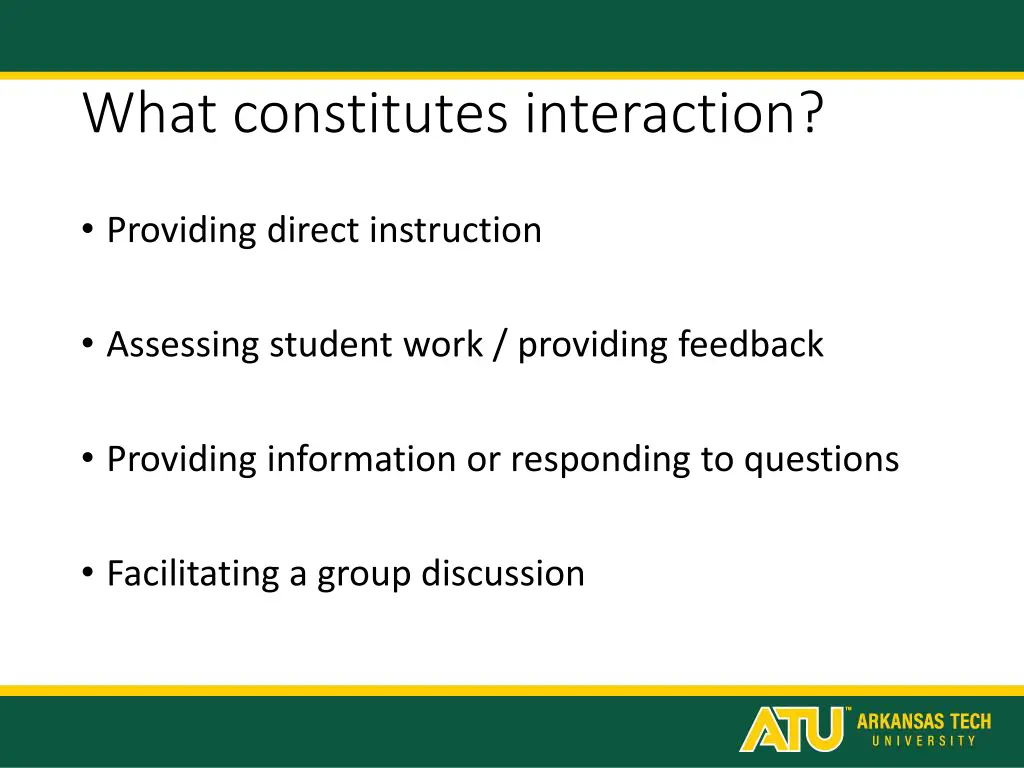 What constitutes interaction?

• Providing direct instruction

• Assessing student work / providing feedback

• Providing information or responding to questions

• Facilitating a group discussion

ATU™ ARKANSAS TECH UNIVERSITY